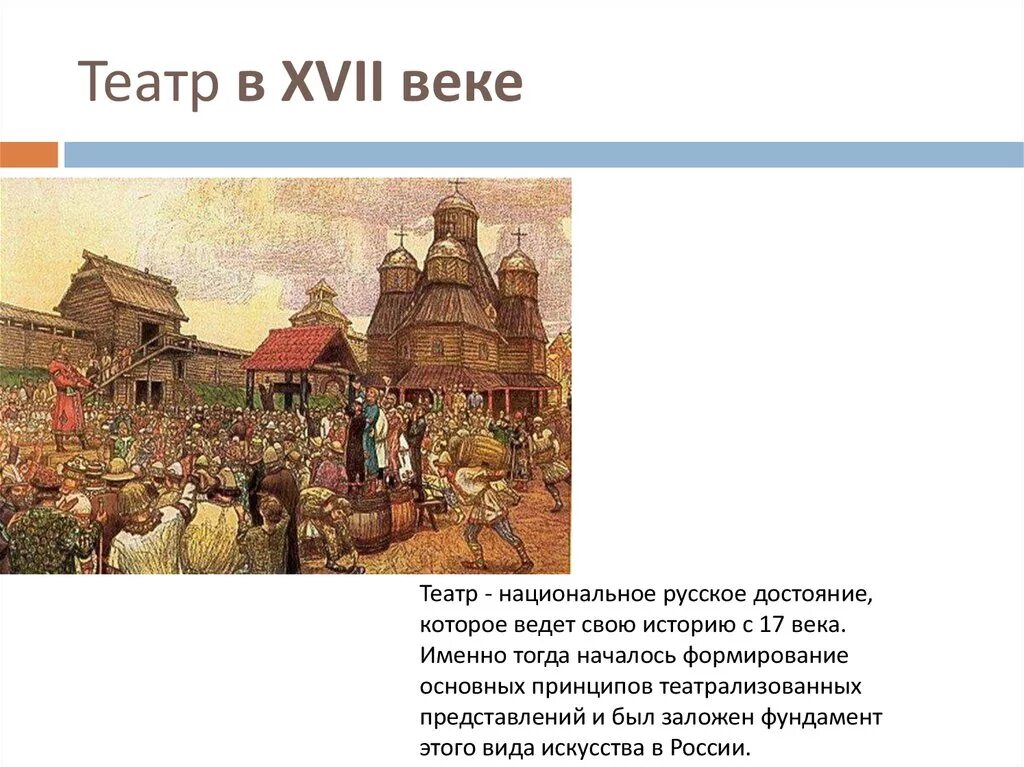 Театр в XVII веке

Театр - национальное русское достояние, которое ведет свою историю с 17 века. Именно тогда началось формирование основных принципов театрализованных представлений и был заложен фундамент этого вида искусства в России.